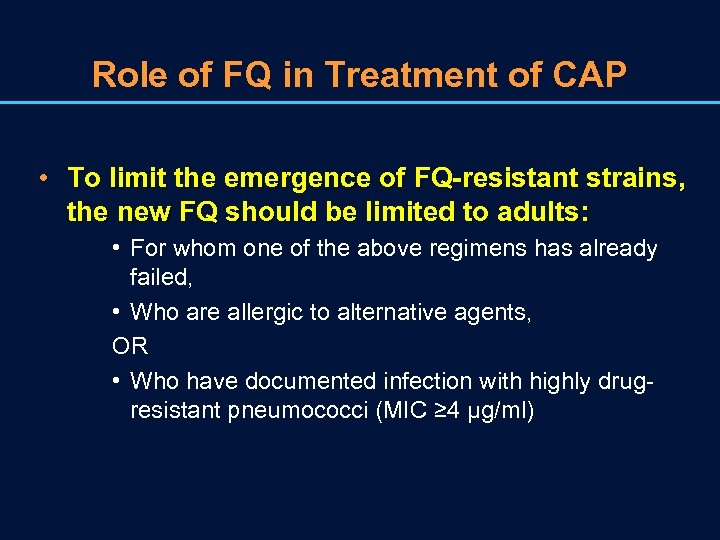 Role of FQ in Treatment of CAP

• To limit the emergence of FQ-resistant strains, the new FQ should be limited to adults:

• For whom one of the above regimens has already failed,

• Who are allergic to alternative agents,

OR

• Who have documented infection with highly drug-resistant pneumococci (MIC ≥4 µg/ml)